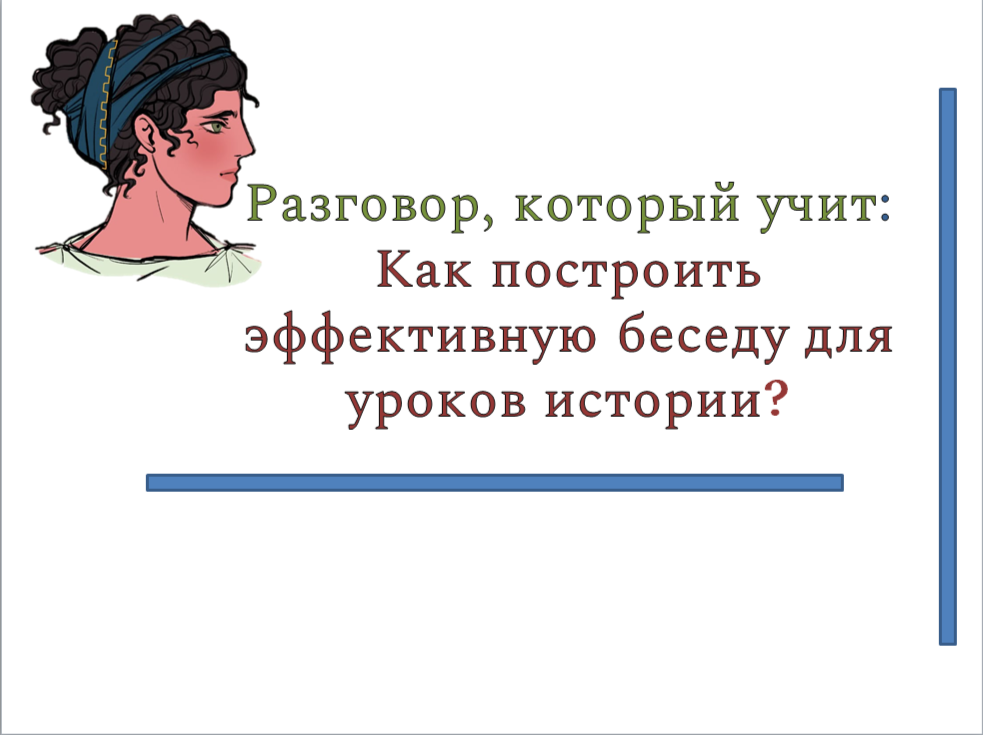 Разговор, который учит: Как построить эффективную беседу для уроков истории?